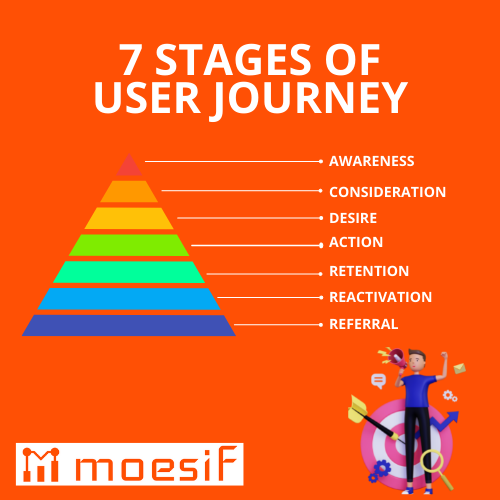 7 STAGES OF USER JOURNEY

AWARENESS
CONSIDERATION
DESIRE
ACTION
RETENTION
REACTIVATION
REFERRAL

moesif